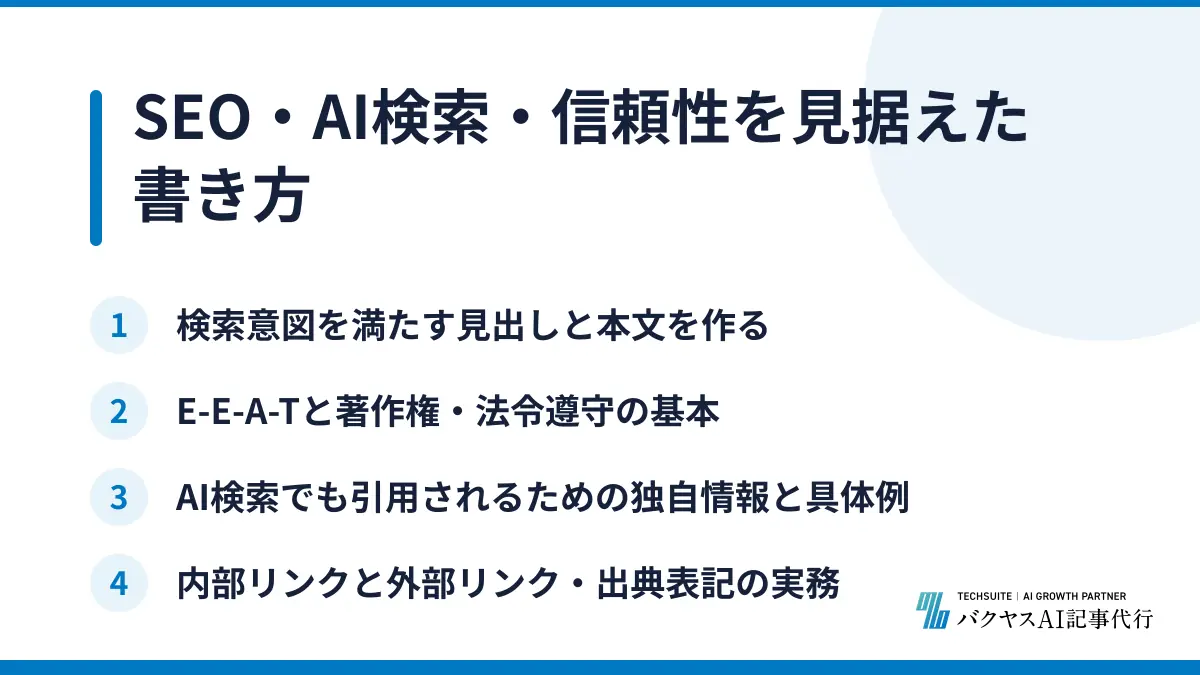 SEO・AI検索・信頼性を見据えた書き方

1 検索意図を満たす見出しと本文を作る

2 E-E-A-Tと著作権・法令遵守の基本

3 AI検索でも引用されるための独自情報と具体例

4 内部リンクと外部リンク・出典表記の実務

TECHSUITE | AI GROWTH PARTNER
バクヤスAI記事代行